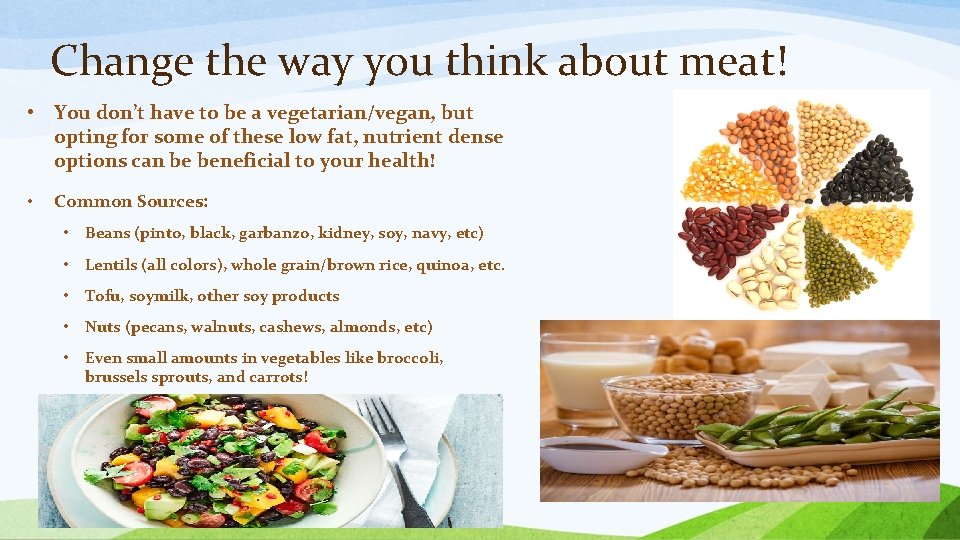 Change the way you think about meat!

• You don't have to be a vegetarian/vegan, but opting for some of these low fat, nutrient dense options can be beneficial to your health!

• Common Sources:

• Beans (pinto, black, garbanzo, kidney, soy, navy, etc)

• Lentils (all colors), whole grain/brown rice, quinoa, etc.

• Tofu, soymilk, other soy products

• Nuts (pecans, walnuts, cashews, almonds, etc)

• Even small amounts in vegetables like broccoli, brussels sprouts, and carrots!